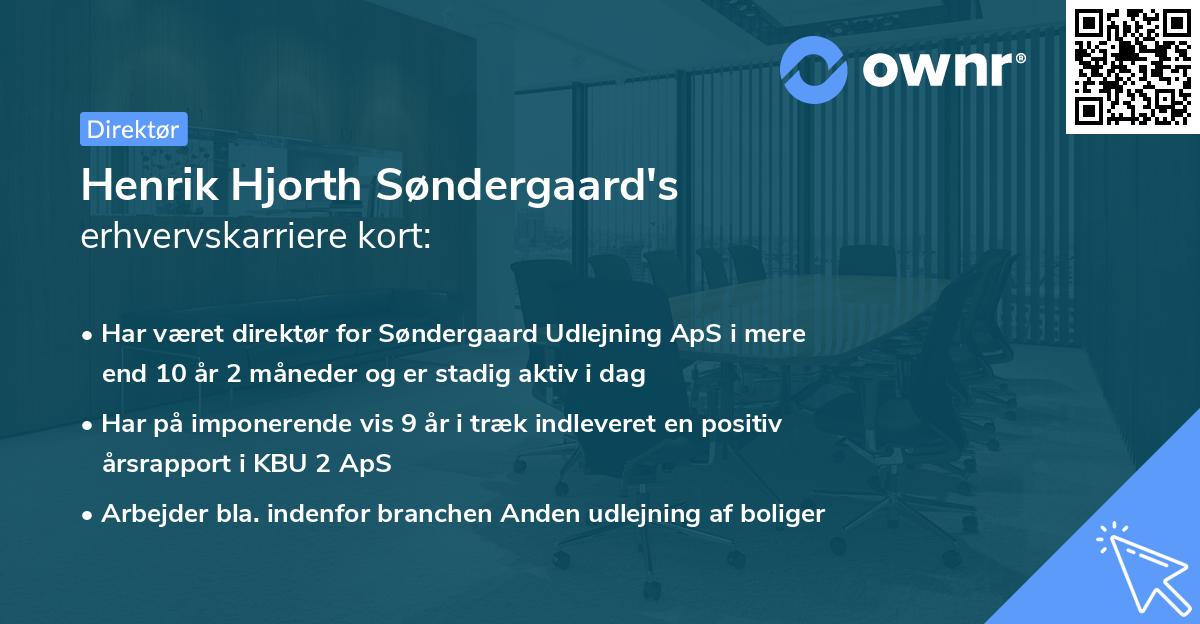 ownr®

Direktør

Henrik Hjorth Søndergaard's erhvervskarriere kort:

• Har været direktør for Søndergaard Udlejning ApS i mere end 10 år 2 måneder og er stadig aktiv i dag

• Har på imponerende vis 9 år i træk indleveret en positiv årsrapport i KBU 2 ApS

• Arbejder bla. indenfor branchen Anden udlejning af boliger